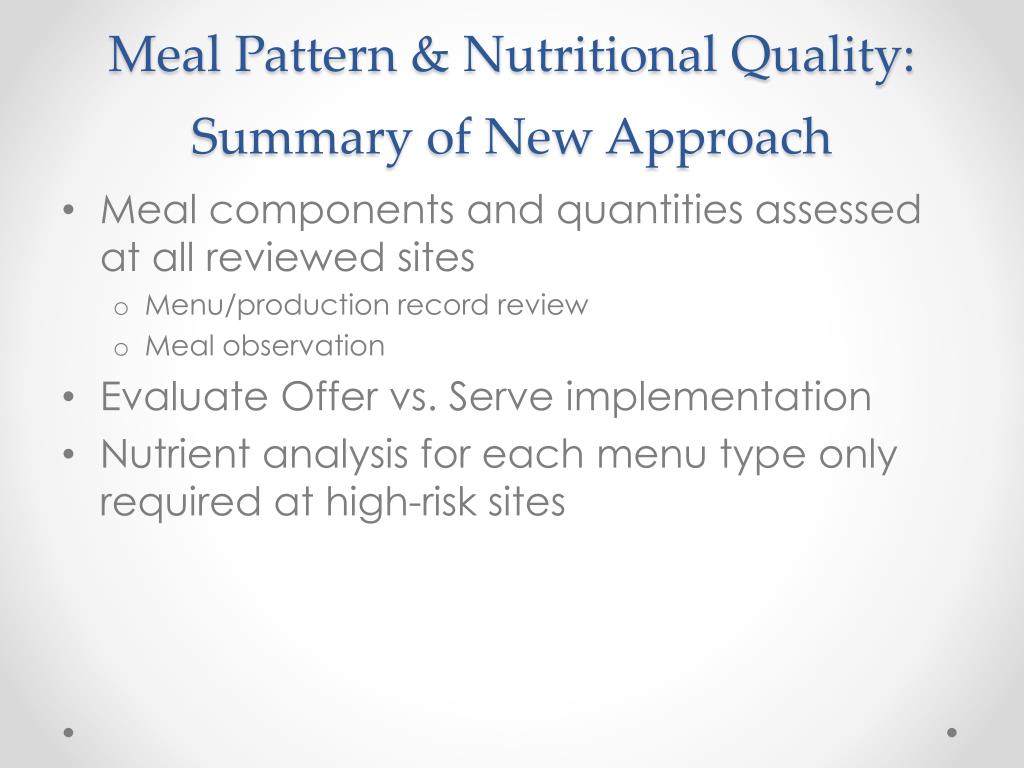 Meal Pattern & Nutritional Quality: Summary of New Approach

• Meal components and quantities assessed at all reviewed sites
  o Menu/production record review
  o Meal observation
• Evaluate Offer vs. Serve implementation
• Nutrient analysis for each menu type only required at high-risk sites